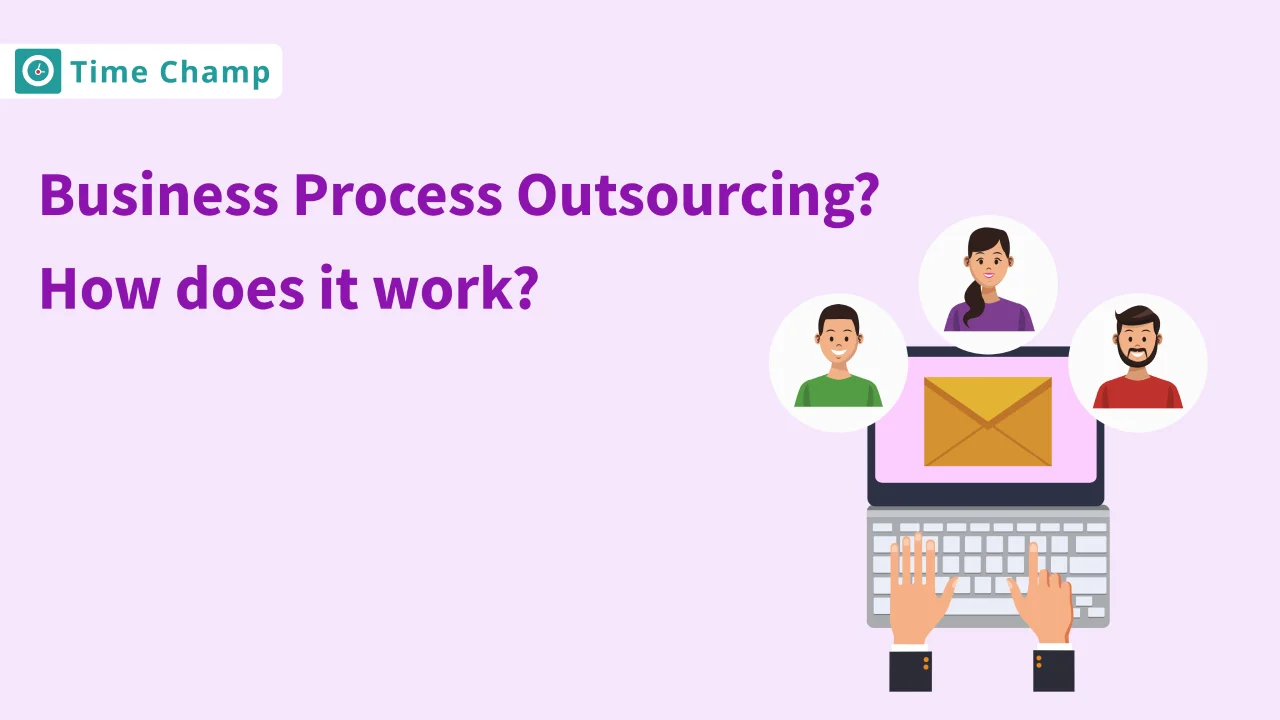 Time Champ

Business Process Outsourcing?
How does it work?